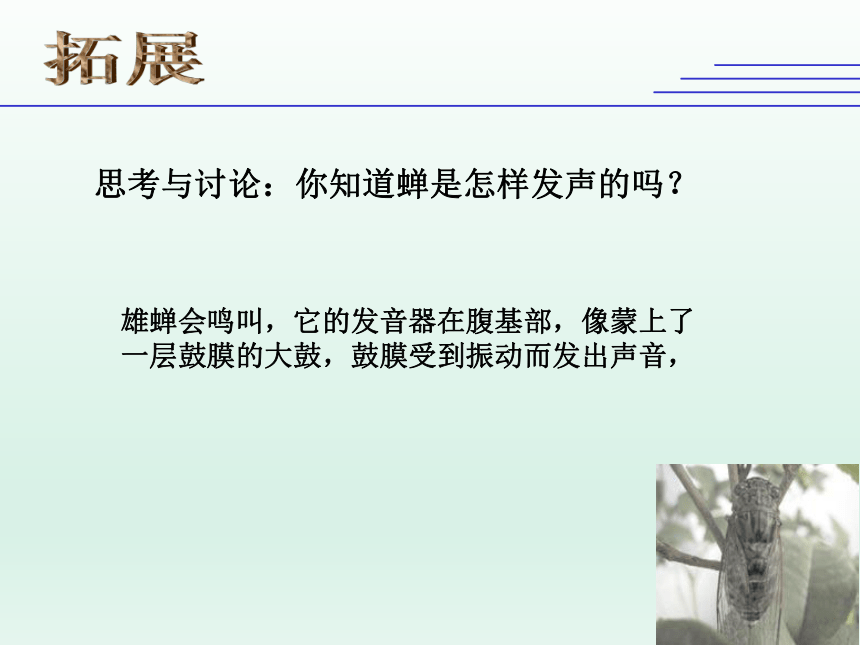 拓展

思考与讨论：你知道蝉是怎样发声的吗？

雄蝉会鸣叫，它的发音器在腹基部，像蒙上了一层鼓膜的大鼓，鼓膜受到振动而发出声音，